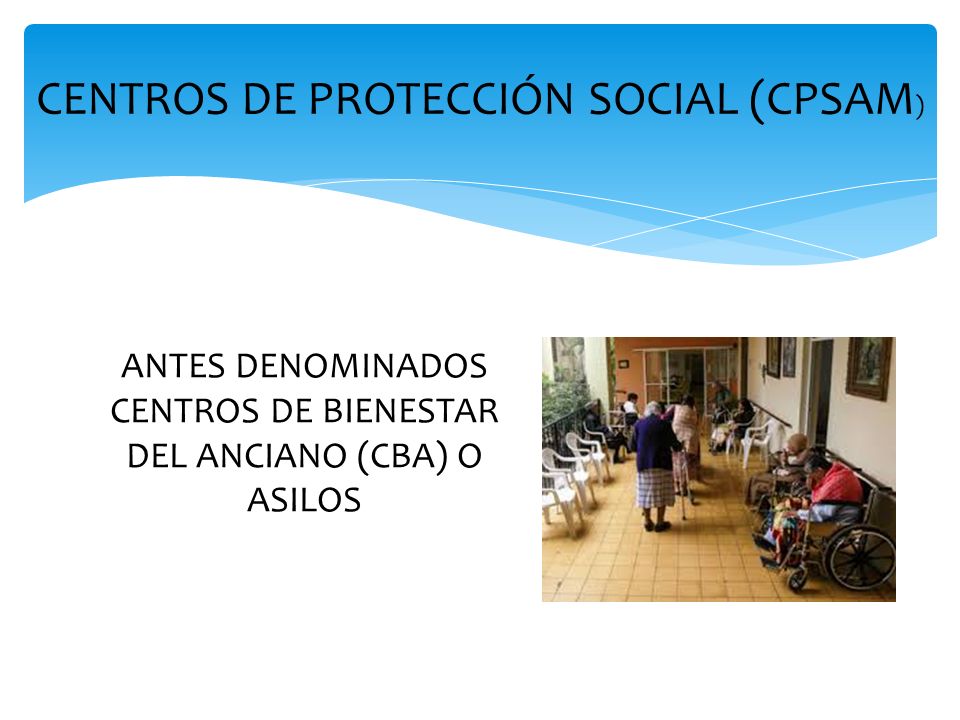 CENTROS DE PROTECCIÓN SOCIAL (CPSAM)

ANTES DENOMINADOS CENTROS DE BIENESTAR DEL ANCIANO (CBA) O ASILOS